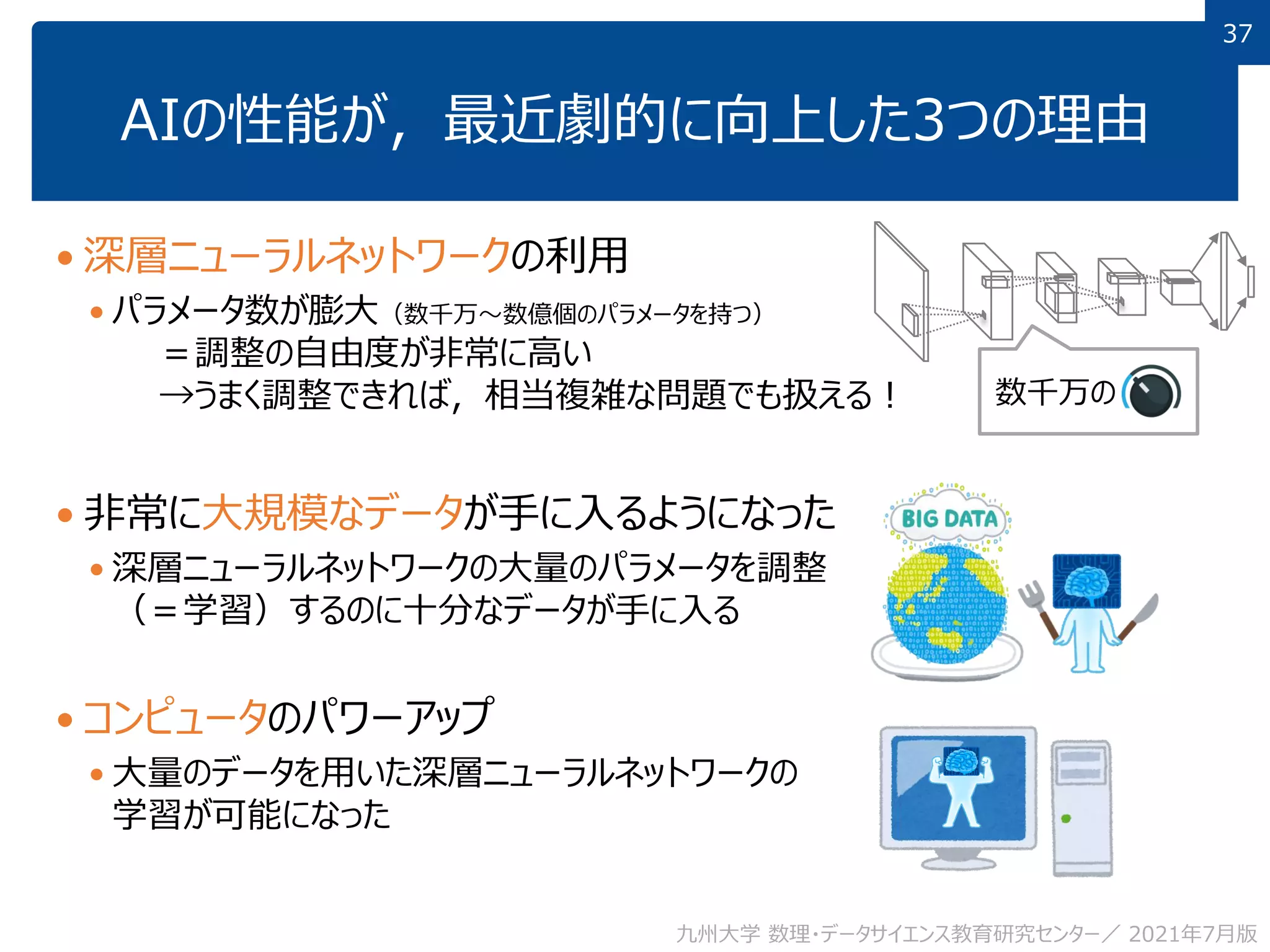 37

AIの性能が，最近劇的に向上した3つの理由

• 深層ニューラルネットワークの利用

• パラメータ数が膨大（数千万～数億個のパラメータを持つ）
＝調整の自由度が非常に高い
→うまく調整できれば，相当複雑な問題でも扱える！

数千万の

• 非常に大規模なデータが手に入るようになった

• 深層ニューラルネットワークの大量のパラメータを調整（＝学習）するのに十分なデータが手に入る

BIG DATA

• コンピュータのパワーアップ

• 大量のデータを用いた深層ニューラルネットワークの学習が可能になった

九州大学 数理・データサイエンス教育研究センター／ 2021年7月版